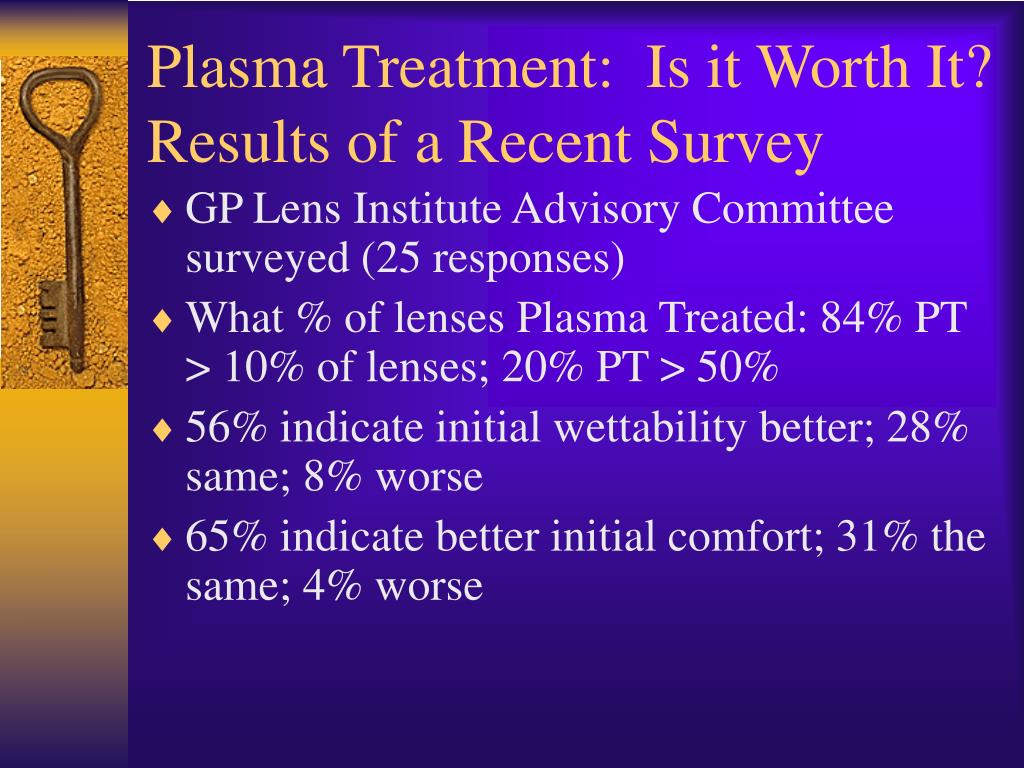 Plasma Treatment: Is it Worth It? Results of a Recent Survey

♦ GP Lens Institute Advisory Committee surveyed (25 responses)

♦ What % of lenses Plasma Treated: 84% PT > 10% of lenses; 20% PT > 50%

♦ 56% indicate initial wettability better; 28% same; 8% worse

♦ 65% indicate better initial comfort; 31% the same; 4% worse